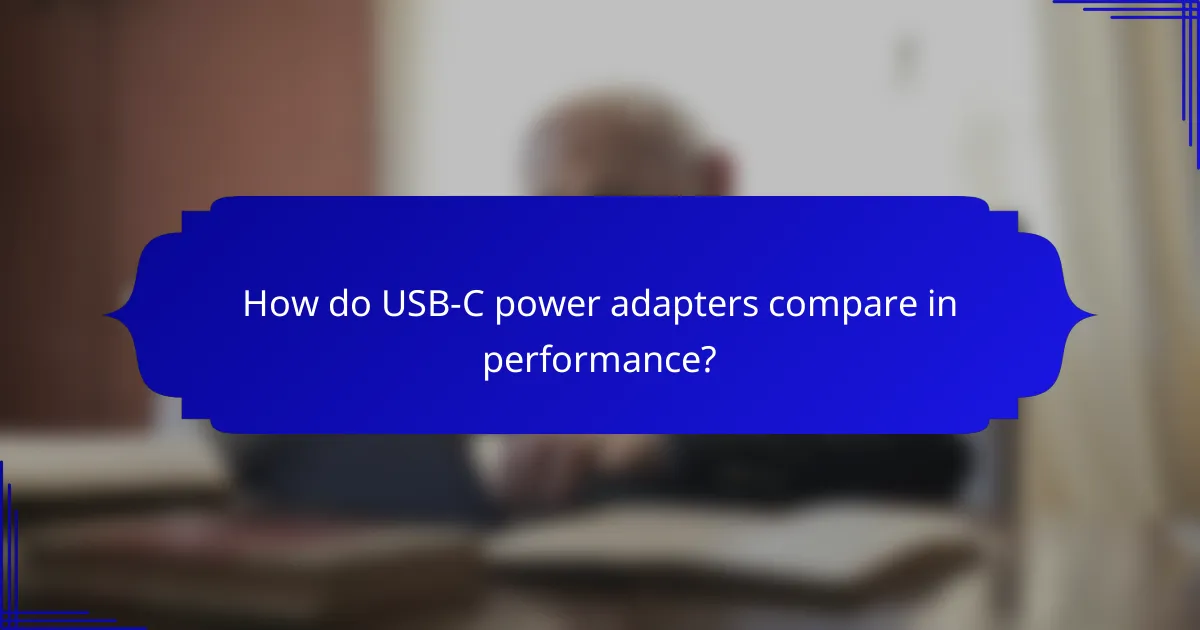 How do USB-C power adapters compare in performance?